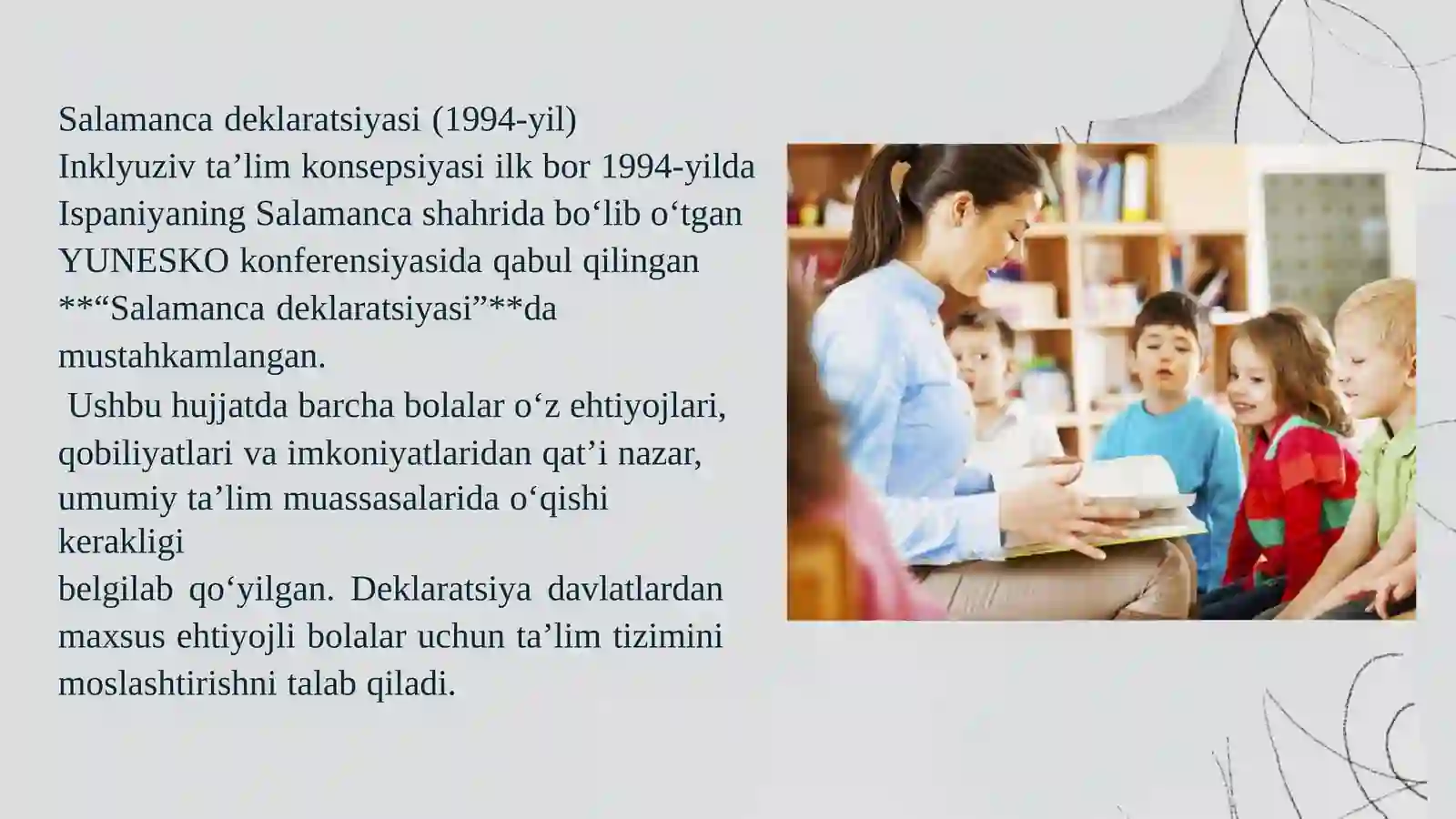 Salamanca deklaratsiyasi (1994-yil)
Inklyuziv ta’lim konsepsiyasi ilk bor 1994-yilda Ispaniyaning Salamanca shahrida bo‘lib o‘tgan YUNESKO konferensiyasida qabul qilingan **“Salamanca deklaratsiyasi”**da mustahkamlangan.

Ushbu hujjatda barcha bolalar o‘z ehtiyojlari, qobiliyatlari va imkoniyatlaridan qat’i nazar, umumiy ta’lim muassasalarida o‘qishi kerakligi belgilab qo‘yilgan. Deklaratsiya davlatlardan maxsus ehtiyojli bolalar uchun ta’lim tizimini moslashtirishni talab qiladi.